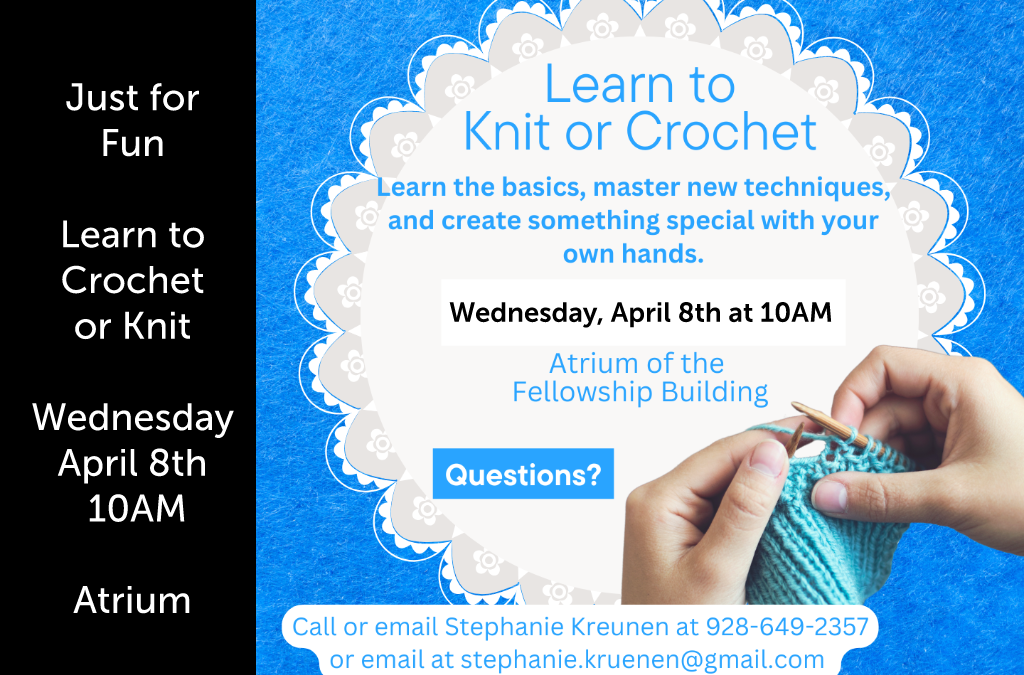 Just for Fun

Learn to Crochet or Knit

Wednesday April 8th 10AM

Atrium

Learn to Knit or Crochet

Learn the basics, master new techniques, and create something special with your own hands.

Wednesday, April 8th at 10AM

Atrium of the Fellowship Building

Questions?

Call or email Stephanie Kreunen at 928-649-2357 or email at stephanie.kruenen@gmail.com